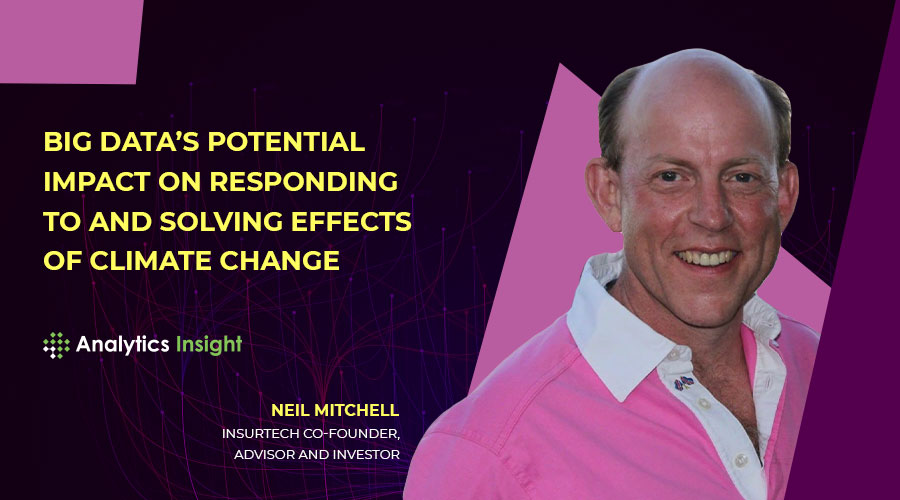 BIG DATA'S POTENTIAL IMPACT ON RESPONDING TO AND SOLVING EFFECTS OF CLIMATE CHANGE

Analytics Insight

NEIL MITCHELL
INSURTECH CO-FOUNDER, ADVISOR AND INVESTOR